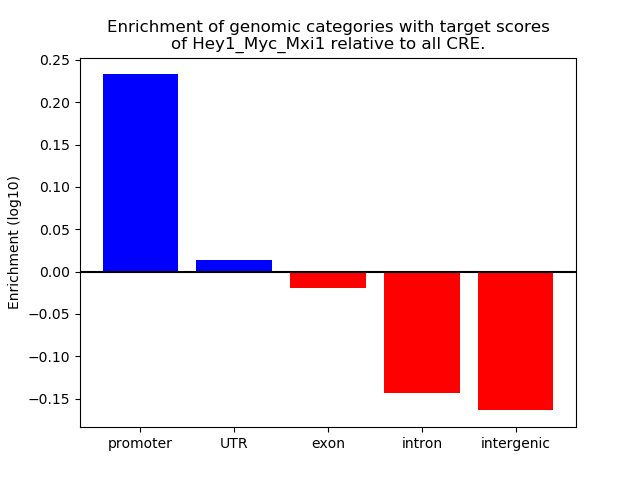 Enrichment of genomic categories with target scores of Hey1_Myc_Mxi1 relative to all CRE.

Enrichment (log10)

0.25
0.20
0.15
0.10
0.05
0.00
−0.05
−0.10
−0.15

promoter
UTR
exon
intron
intergenic